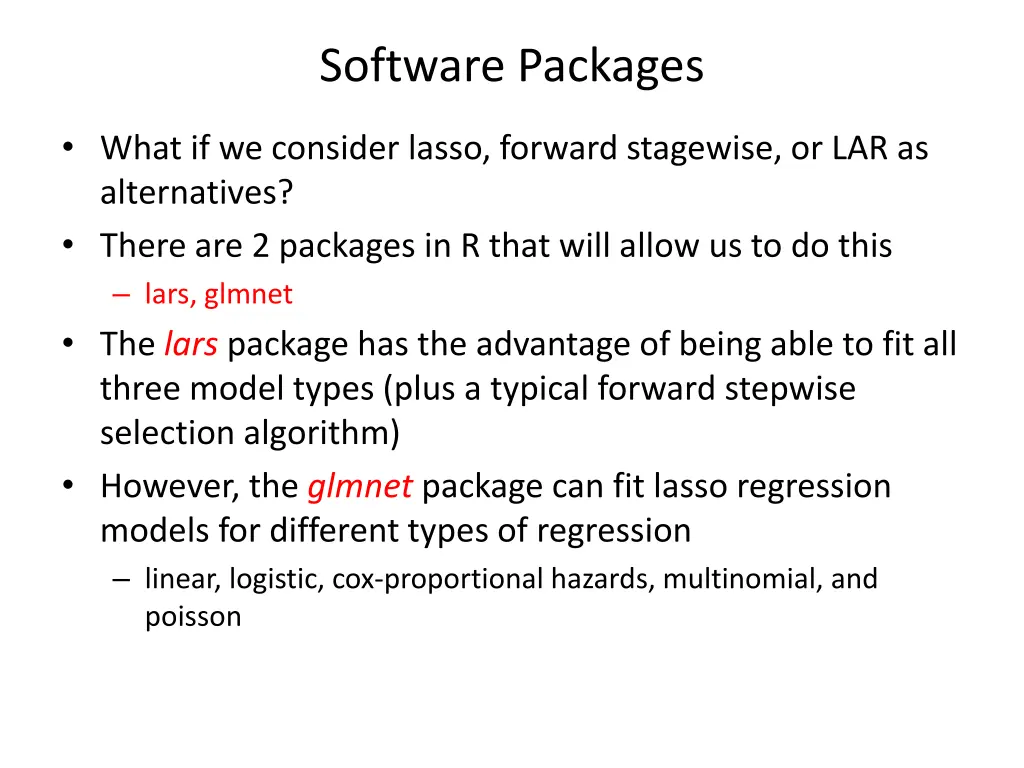 Software Packages

• What if we consider lasso, forward stagewise, or LAR as alternatives?
• There are 2 packages in R that will allow us to do this
– lars, glmnet
• The lars package has the advantage of being able to fit all three model types (plus a typical forward stepwise selection algorithm)
• However, the glmnet package can fit lasso regression models for different types of regression
– linear, logistic, cox-proportional hazards, multinomial, and poisson